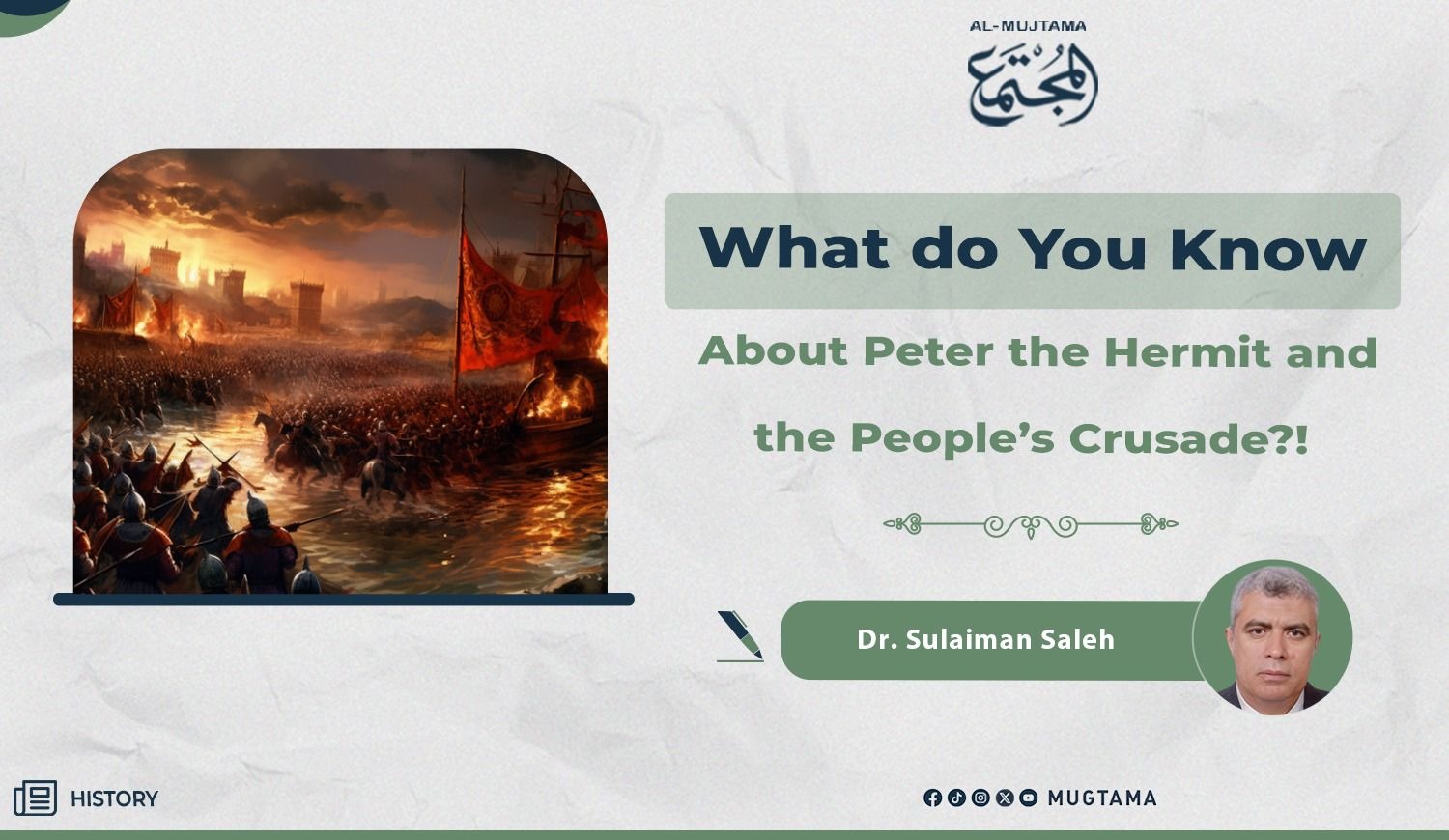 AL-MUJTAMA
المجتمع

What do You Know

About Peter the Hermit and the People's Crusade?!

Dr. Sulaiman Saleh

HISTORY

MUGTAMA